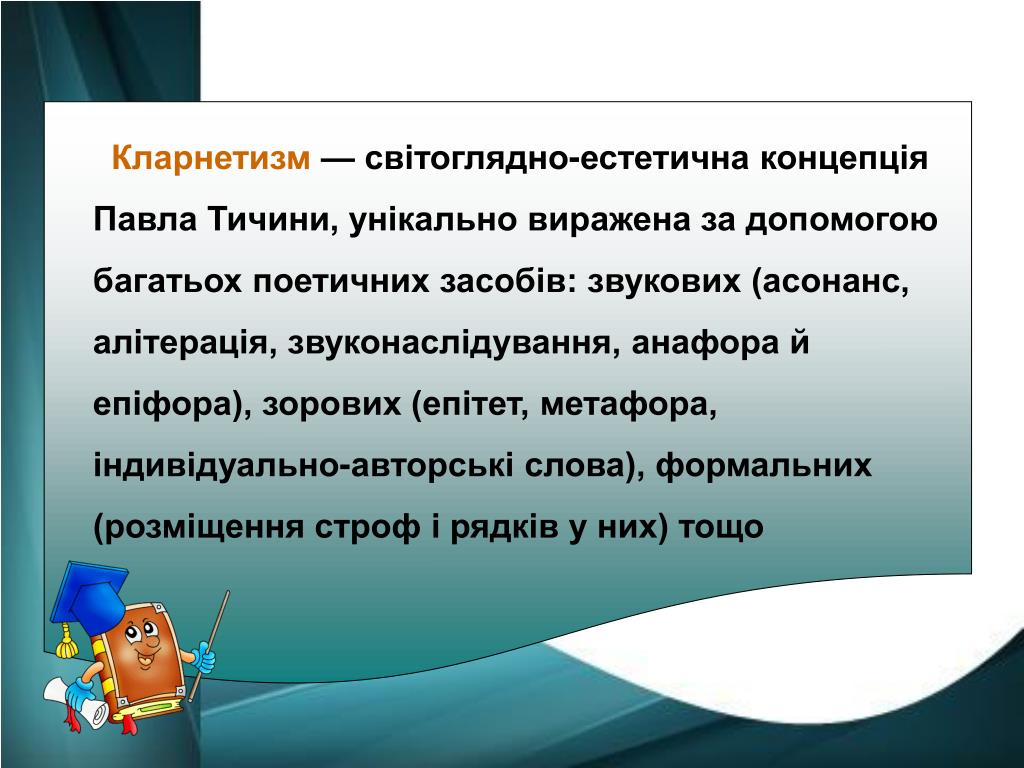 Кларнетизм — світоглядно-естетична концепція Павла Тичини, унікально виражена за допомогою багатьох поетичних засобів: звукових (асонанс, алітерація, звуконаслідування, анафора й епіфора), зорових (епітет, метафора, індивідуально-авторські слова), формальних (розміщення строф і рядків у них) тощо